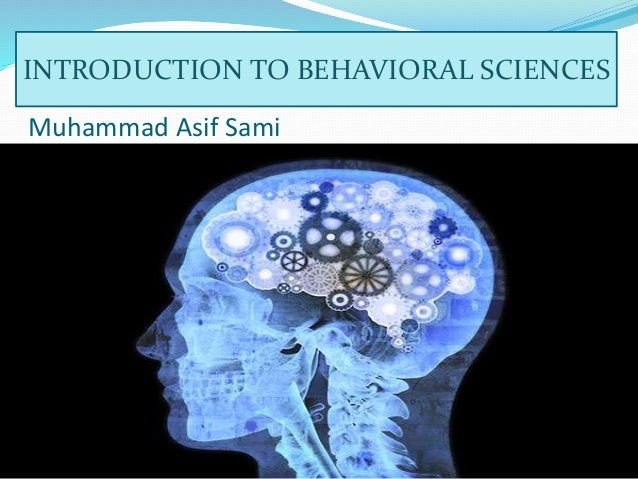 INTRODUCTION TO BEHAVIORAL SCIENCES

Muhammad Asif Sami